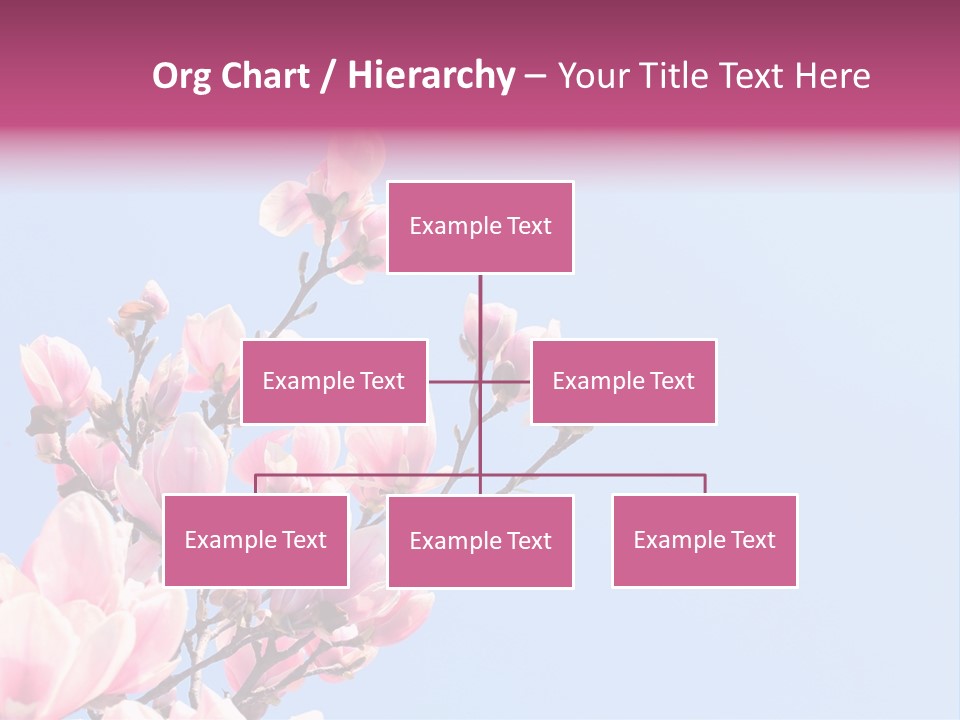 Org Chart / Hierarchy – Your Title Text Here

Example Text

Example Text

Example Text

Example Text

Example Text

Example Text